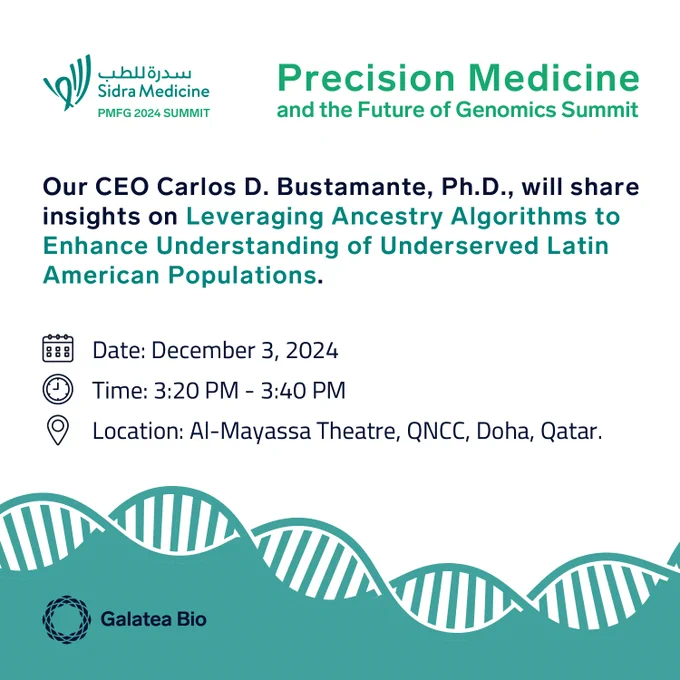 سدرة للطب
Sidra Medicine
PMFG 2024 SUMMIT

Precision Medicine
and the Future of Genomics Summit

Our CEO Carlos D. Bustamante, Ph.D., will share insights on Leveraging Ancestry Algorithms to Enhance Understanding of Underserved Latin American Populations.

Date: December 3, 2024

Time: 3:20 PM - 3:40 PM

Location: Al-Mayassa Theatre, QNCC, Doha, Qatar.

Galatea Bio